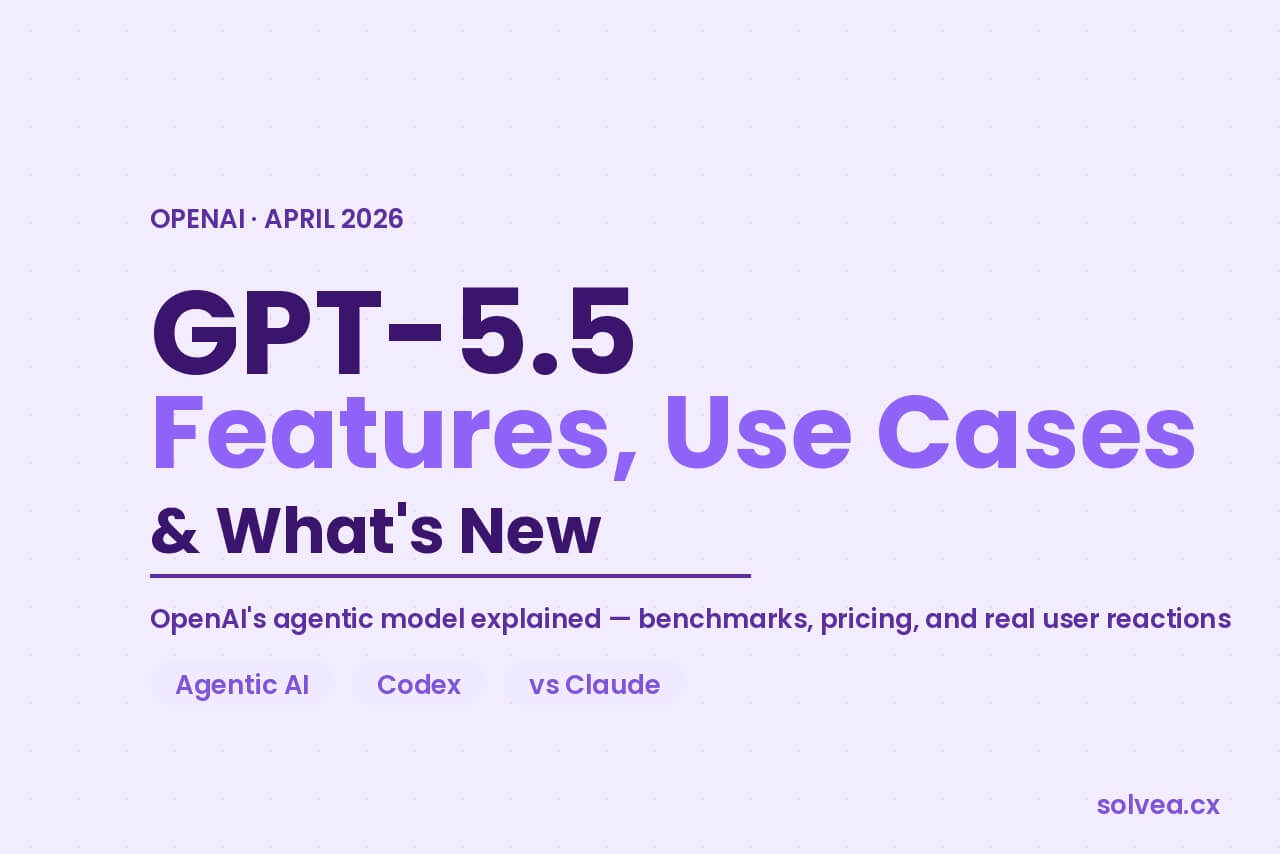 OPENAI · APRIL 2026

GPT-5.5
Features, Use Cases
& What's New

OpenAI's agentic model explained — benchmarks, pricing, and real user reactions

Agentic AI

Codex

vs Claude

solvea.cx